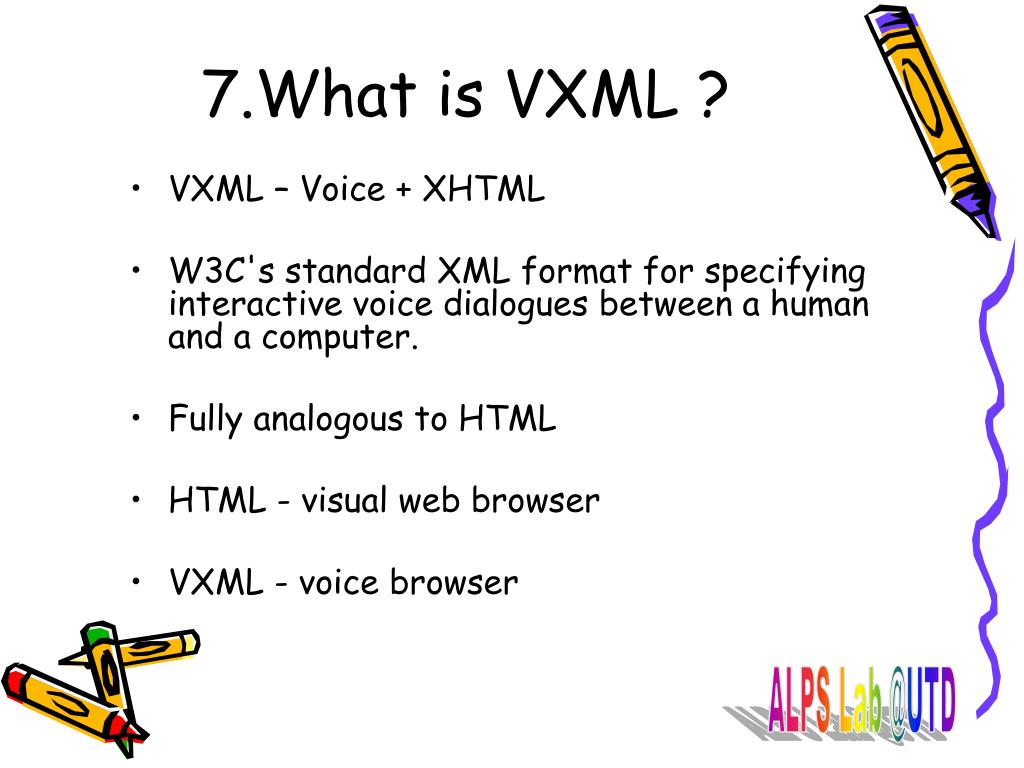 7.What is VXML ?

• VXML – Voice + XHTML

• W3C's standard XML format for specifying interactive voice dialogues between a human and a computer.

• Fully analogous to HTML

• HTML - visual web browser

• VXML - voice browser

ALPS Lab @UTD